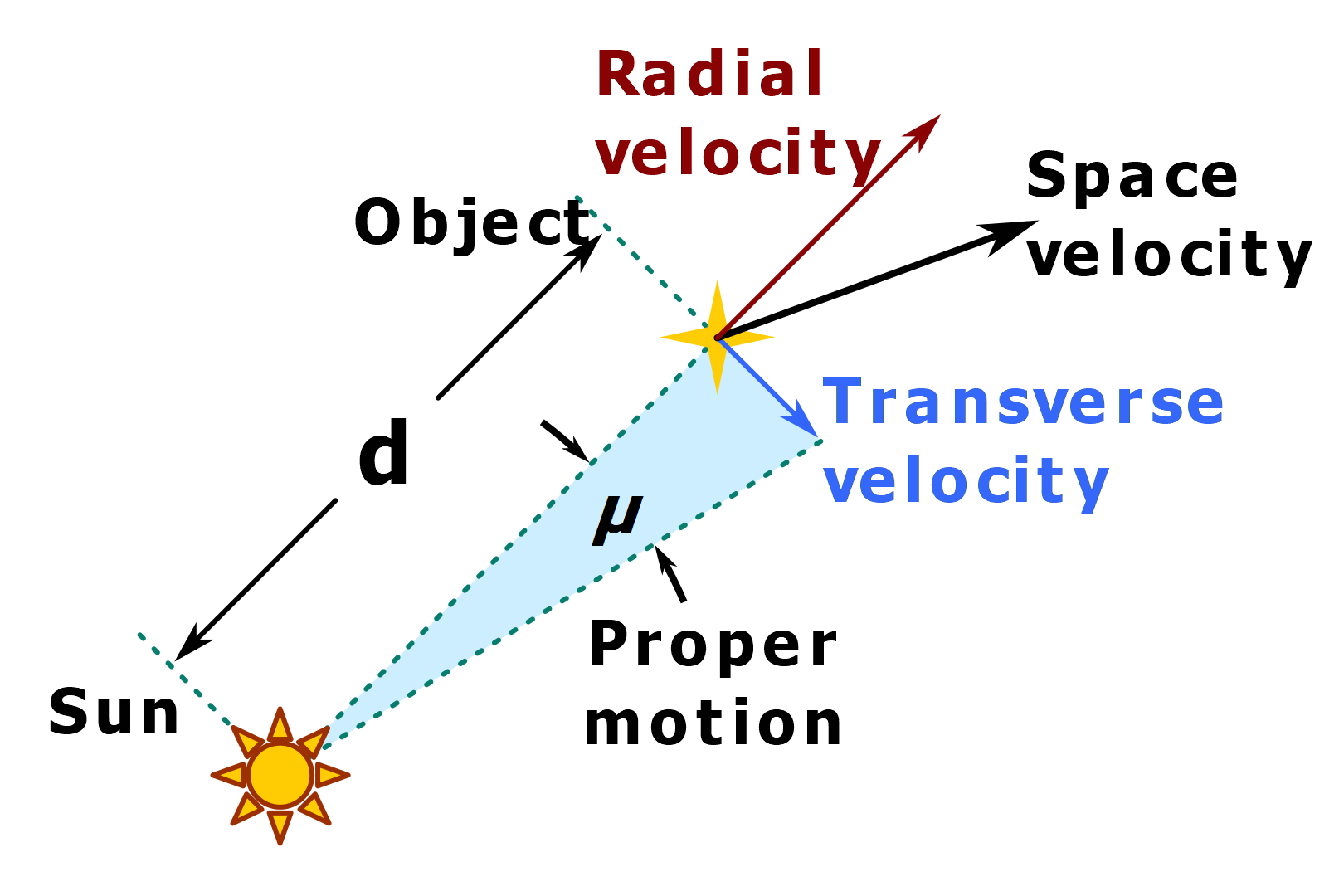 Radial velocity

Space velocity

Object

Transverse velocity

d

$\mu$

Proper motion

Sun